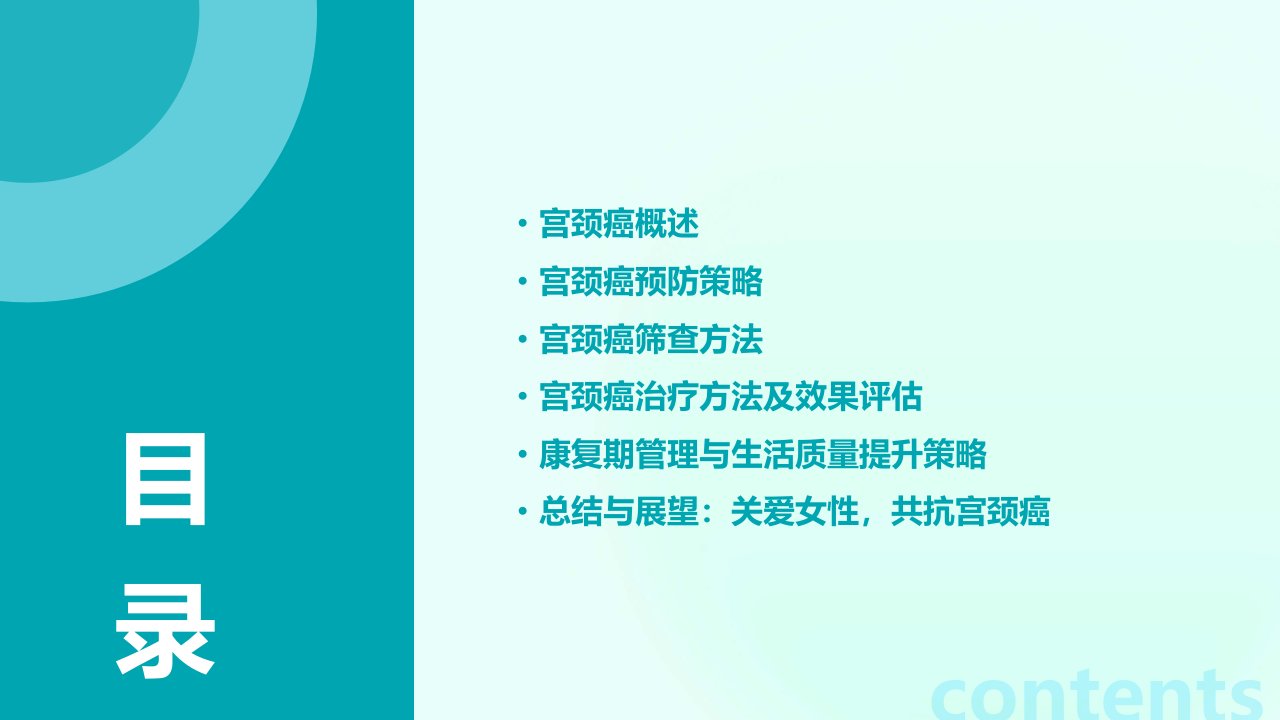 目录

• 宫颈癌概述
• 宫颈癌预防策略
• 宫颈癌筛查方法
• 宫颈癌治疗方法及效果评估
• 康复期管理与生活质量提升策略
• 总结与展望：关爱女性，共抗宫颈癌

contents